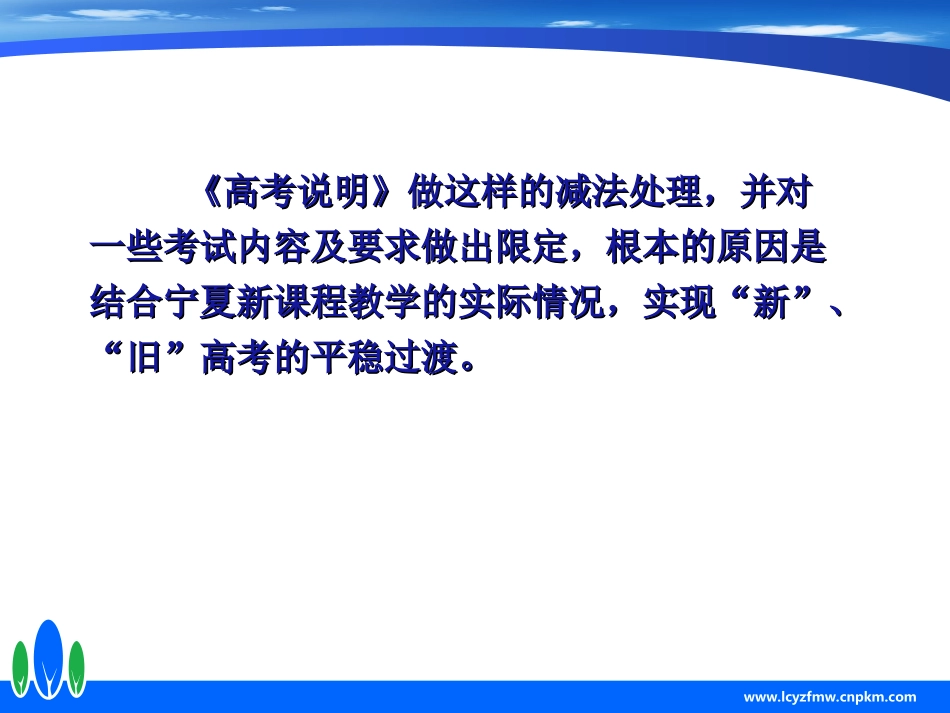 《高考说明》做这样的减法处理，并对一些考试内容及要求做出限定，根本的原因是结合宁夏新课程教学的实际情况，实现“新”、“旧”高考的平稳过渡。

www.lcyzfmw.cnpkm.com